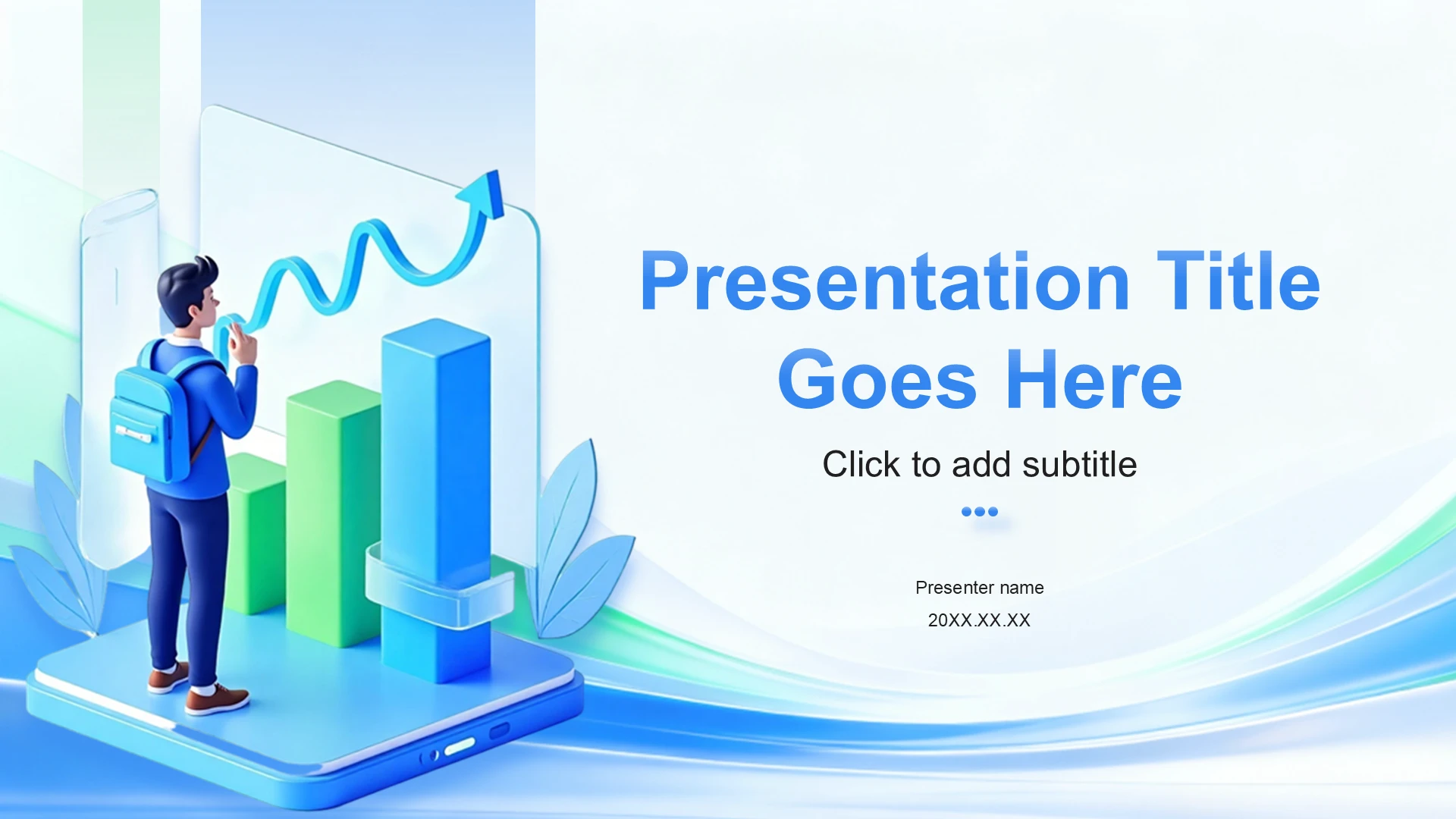 Presentation Title Goes Here

Click to add subtitle

Presenter name

20XX.XX.XX